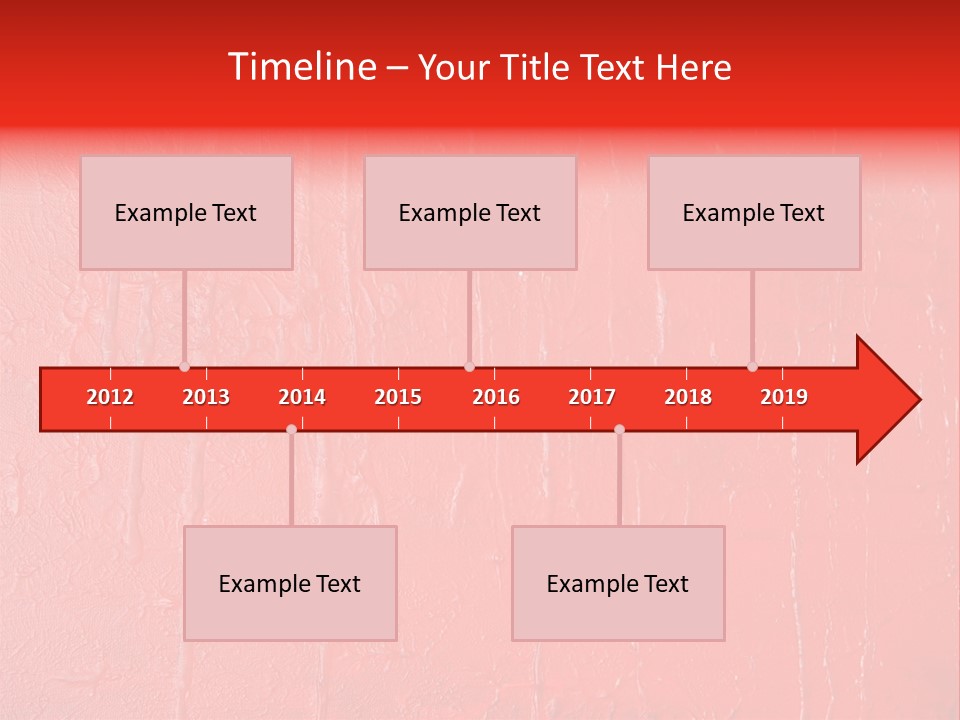 Timeline – Your Title Text Here

Example Text

Example Text

Example Text

2012 2013 2014 2015 2016 2017 2018 2019

Example Text

Example Text